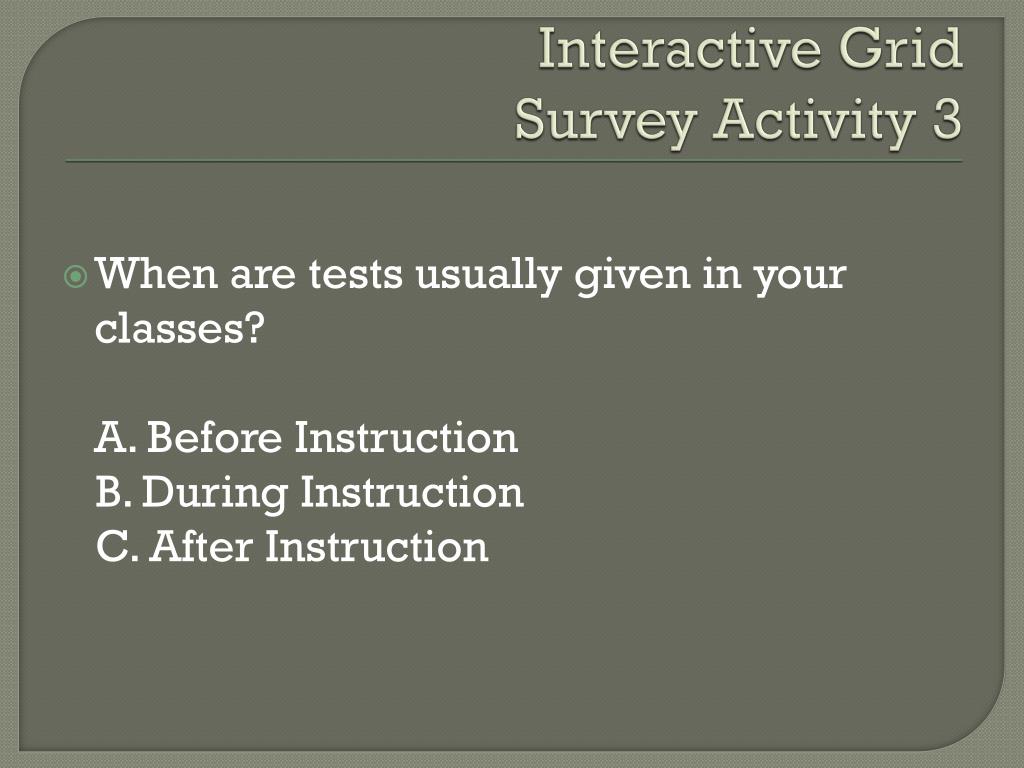 Interactive Grid
Survey Activity 3

When are tests usually given in your classes?

A. Before Instruction
B. During Instruction
C. After Instruction